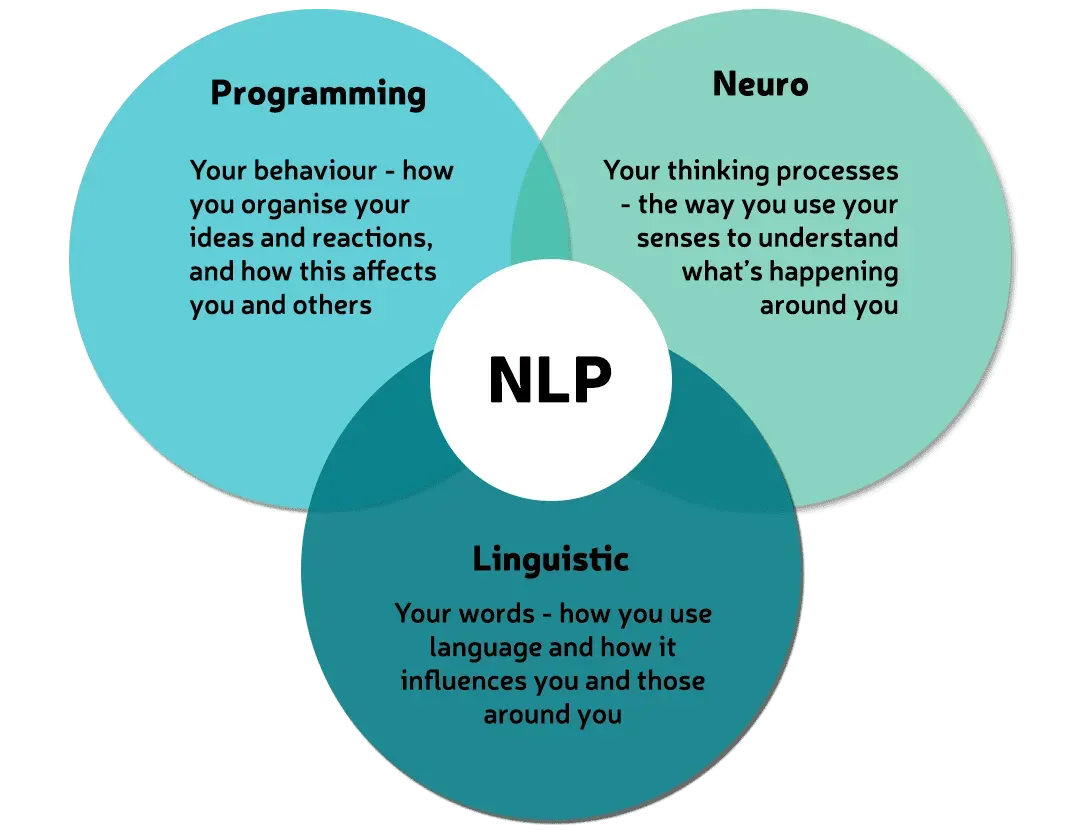 Programming

Your behaviour - how you organise your ideas and reactions, and how this affects you and others

Neuro

Your thinking processes - the way you use your senses to understand what's happening around you

NLP

Linguistic

Your words - how you use language and how it influences you and those around you